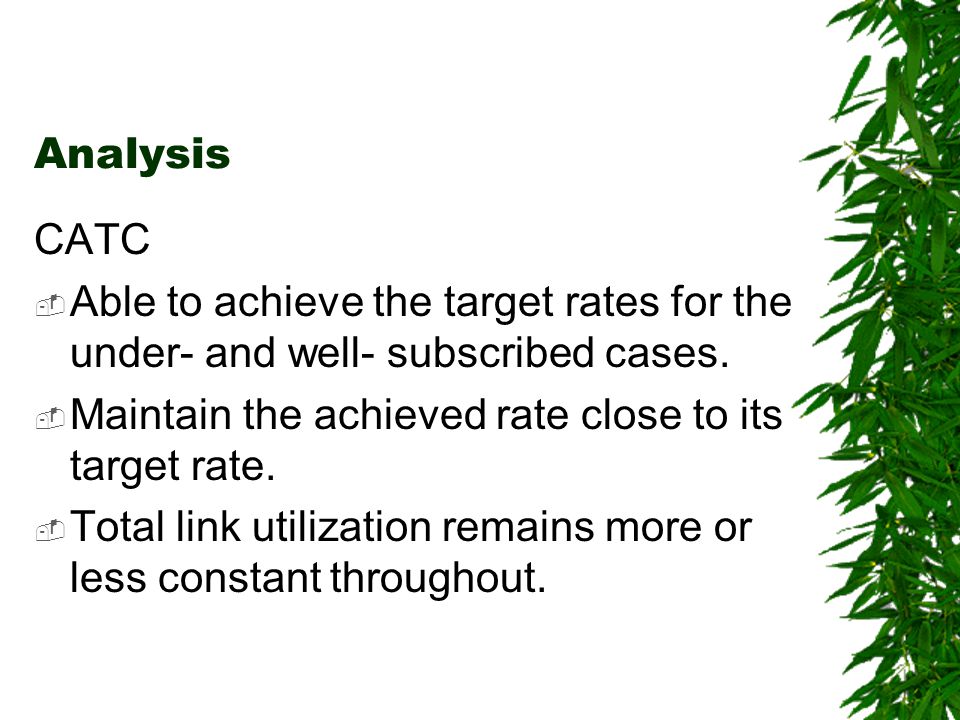 Analysis

CATC

Able to achieve the target rates for the under- and well- subscribed cases.

Maintain the achieved rate close to its target rate.

Total link utilization remains more or less constant throughout.